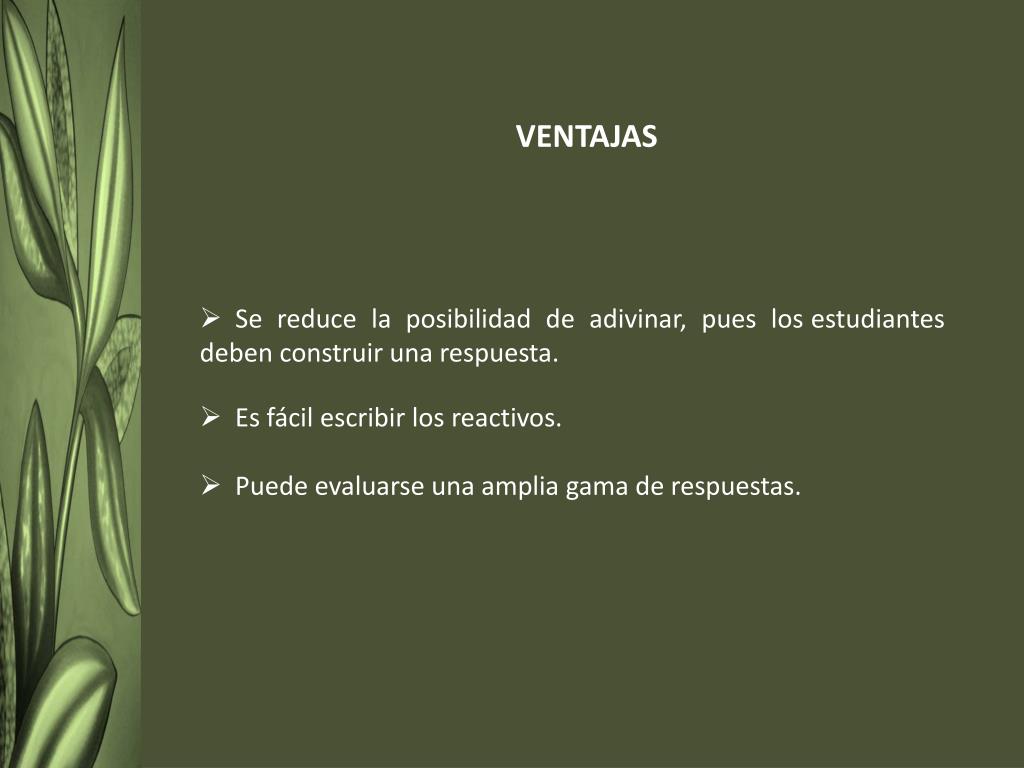 VENTAJAS

➢ Se reduce la posibilidad de adivinar, pues los estudiantes deben construir una respuesta.

➢ Es fácil escribir los reactivos.

➢ Puede evaluarse una amplia gama de respuestas.